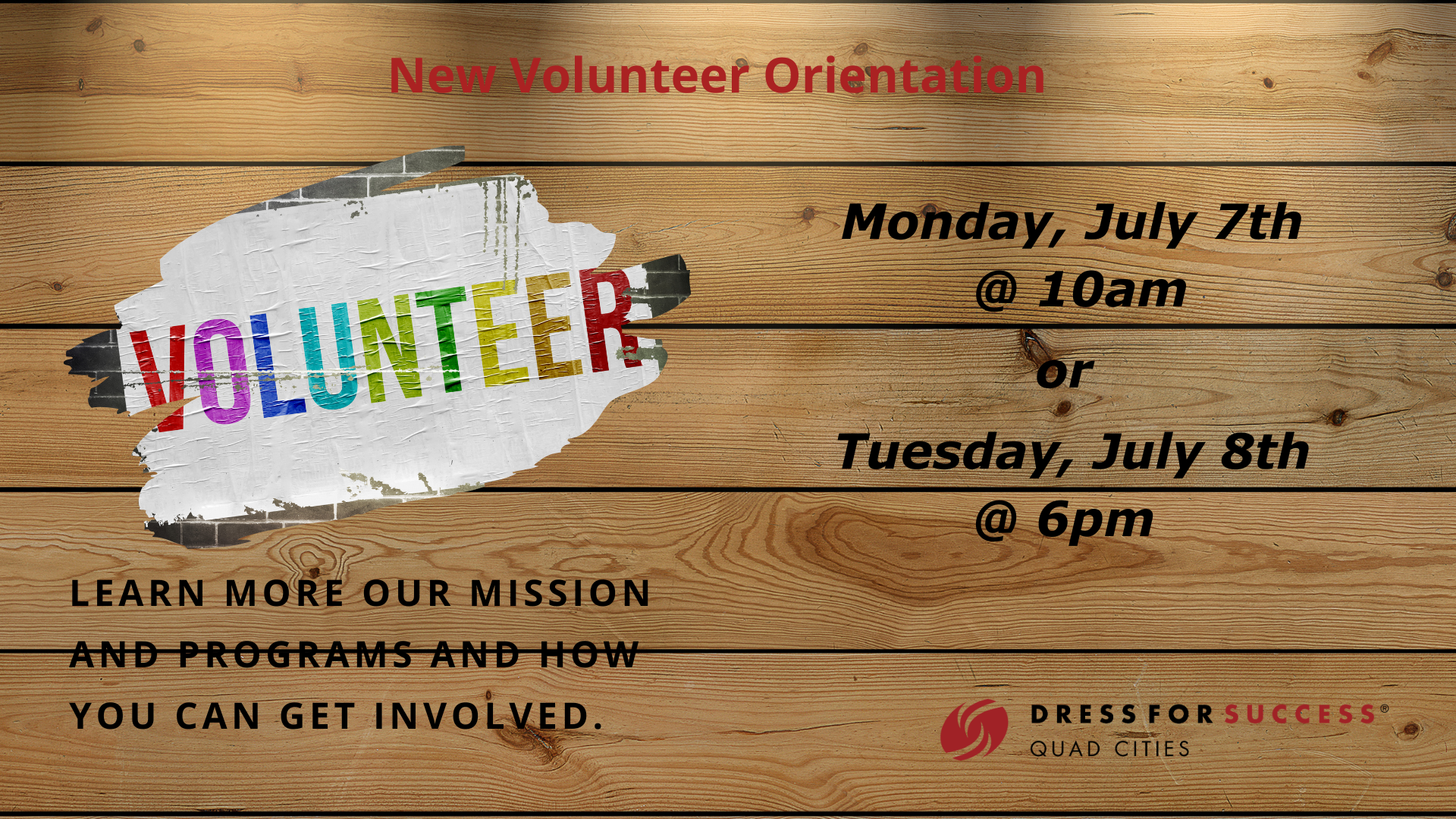 New Volunteer Orientation

VOLUNTEER

Monday, July 7th
@ 10am
or
Tuesday, July 8th
@ 6pm

LEARN MORE OUR MISSION AND PROGRAMS AND HOW YOU CAN GET INVOLVED.

DRESS FOR SUCCESS®
QUAD CITIES